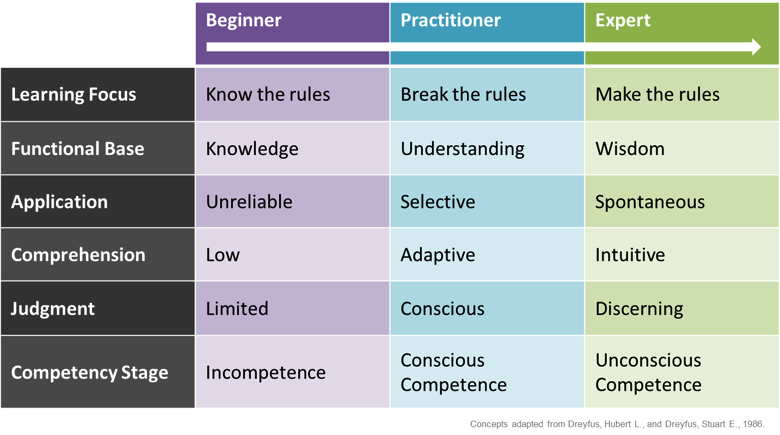 | | Beginner | Practitioner | Expert |
|---|---|---|---|
| Learning Focus | Know the rules | Break the rules | Make the rules |
| Functional Base | Knowledge | Understanding | Wisdom |
| Application | Unreliable | Selective | Spontaneous |
| Comprehension | Low | Adaptive | Intuitive |
| Judgment | Limited | Conscious | Discerning |
| Competency Stage | Incompetence | Conscious Competence | Unconscious Competence |

Concepts adapted from Dreyfus, Hubert L., and Dreyfus, Stuart E., 1986.